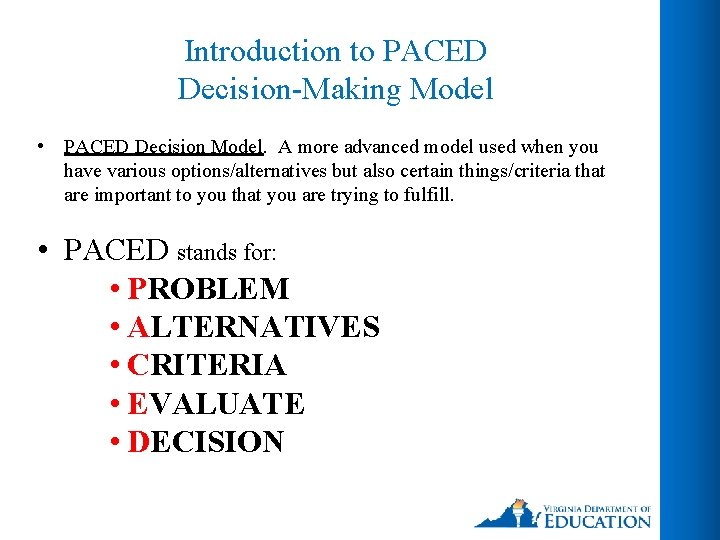 Introduction to PACED Decision-Making Model

• PACED Decision Model. A more advanced model used when you have various options/alternatives but also certain things/criteria that are important to you that you are trying to fulfill.

• PACED stands for:
• PROBLEM
• ALTERNATIVES
• CRITERIA
• EVALUATE
• DECISION

VIRGINIA DEPARTMENT OF EDUCATION